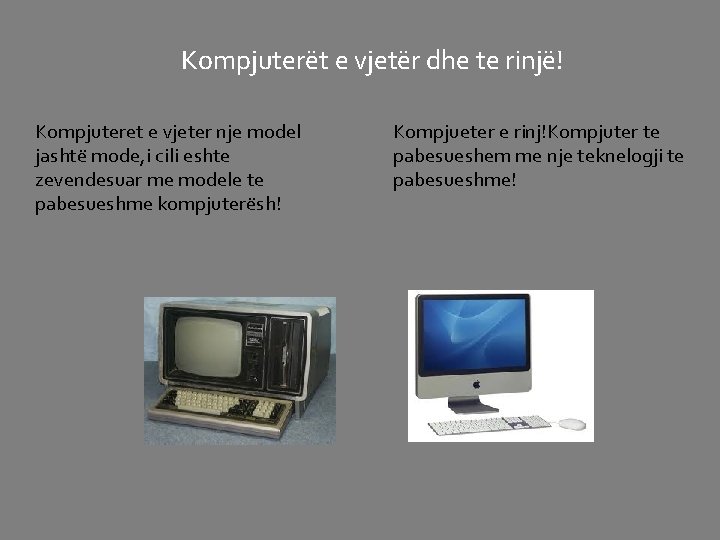 Kompjuterët e vjetër dhe te rinjë!

Kompjuteret e vjeter nje model jashtë mode, i cili eshte zevendesuar me modele te pabesueshme kompjuterësh!

Kompjueter e rinj!Kompjuter te pabesueshem me nje teknelogji te pabesueshme!